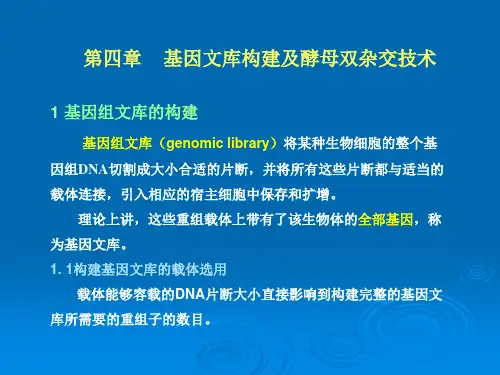 第四章　基因文库构建及酵母双杂交技术

1 基因组文库的构建

基因组文库（genomic library）将某种生物细胞的整个基因组DNA切割成大小合适的片断，并将所有这些片断都与适当的载体连接，引入相应的宿主细胞中保存和扩增。

理论上讲，这些重组载体上带有了该生物体的全部基因，称为基因文库。

1. 1构建基因文库的载体选用

载体能够容载的DNA片断大小直接影响到构建完整的基因文库所需要的重组子的数目。